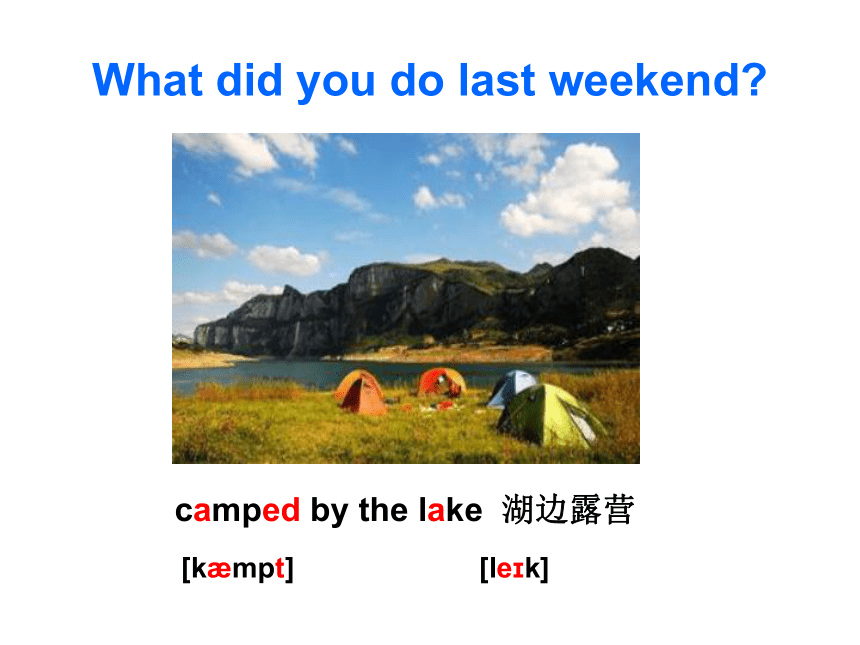 What did you do last weekend?

camped by the lake 湖边露营

[kæmpt] [leɪk]